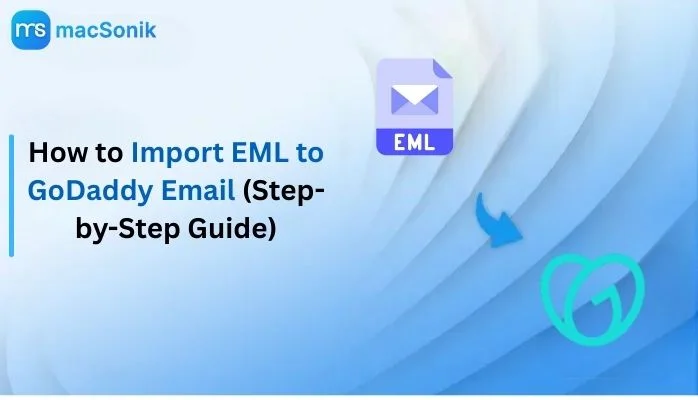 ms macSonik

How to Import EML to GoDaddy Email (Step-by-Step Guide)

EML